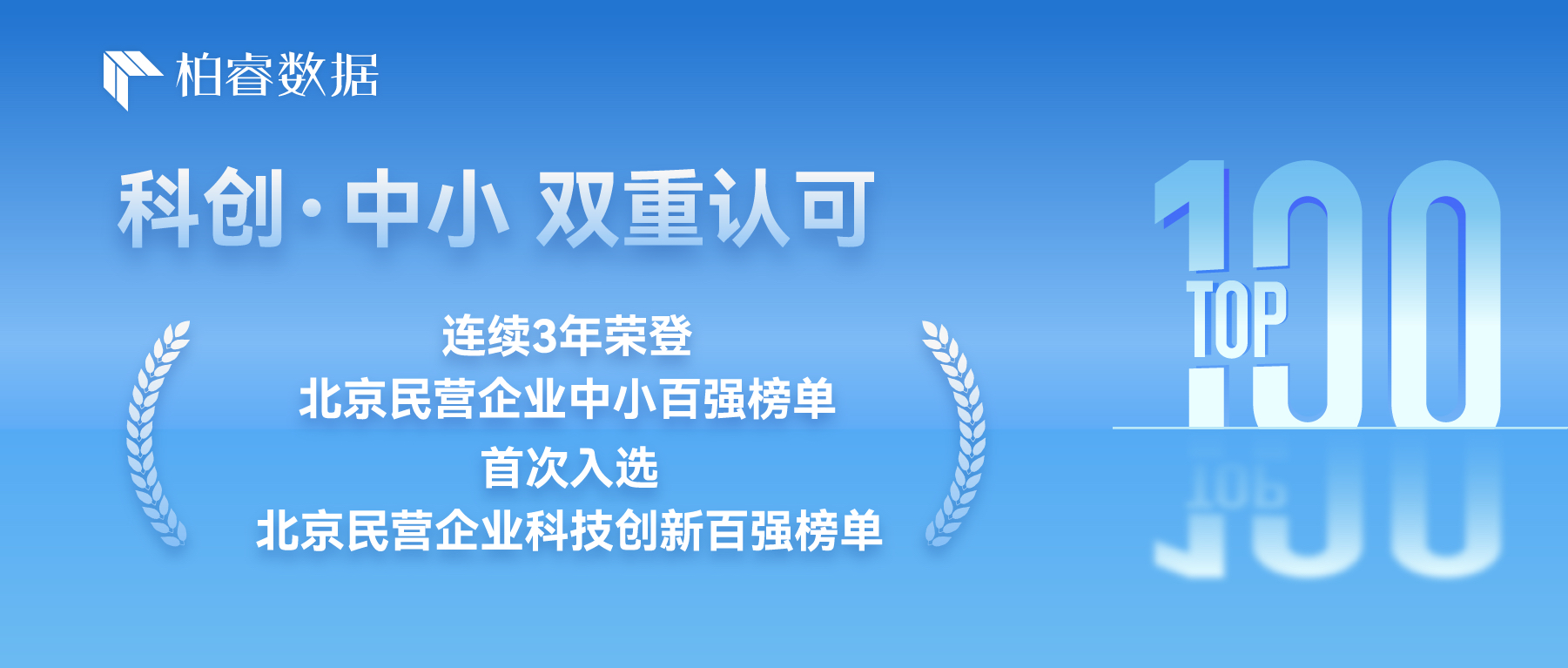 柏睿数据

科创·中小 双重认可

连续3年荣登
北京民营企业中小百强榜单
首次入选
北京民营企业科技创新百强榜单

TOP
100